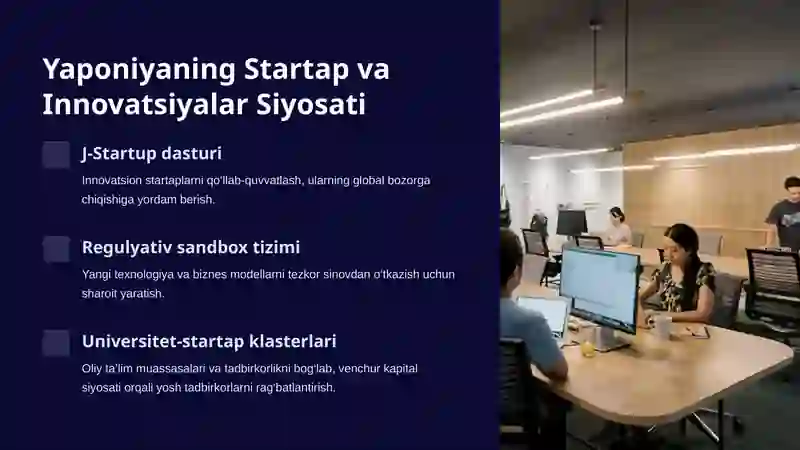 Yaponiyaning Startap va Innovatsiyalar Siyosati

J-Startup dasturi

Innovatsion startaplarni qo'llab-quvvatlash, ularning global bozorga chiqishiga yordam berish.

Regulyativ sandbox tizimi

Yangi texnologiya va biznes modellarni tezkor sinovdan o'tkazish uchun sharoit yaratish.

Universitet-startap klasterlari

Oliy ta'lim muassasalari va tadbirkorlikni bog'lab, venchur kapital siyosati orqali yosh tadbirkorlarni rag'batlantirish.